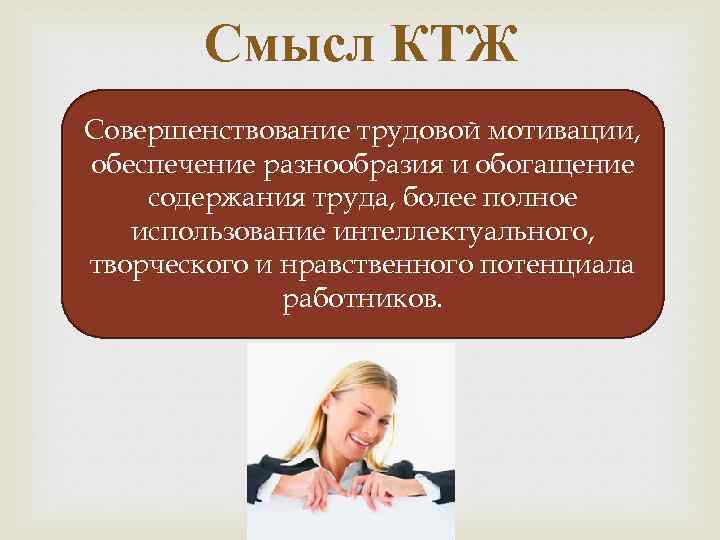 Смысл КТЖ

Совершенствование трудовой мотивации, обеспечение разнообразия и обогащение содержания труда, более полное использование интеллектуального, творческого и нравственного потенциала работников.